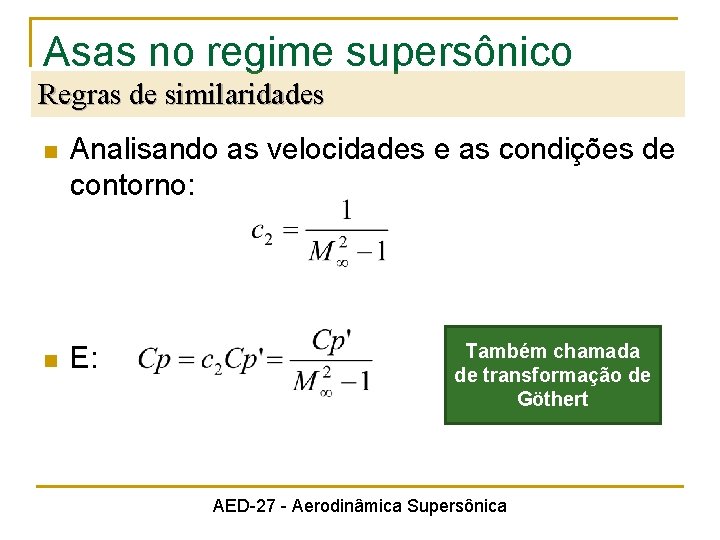 Asas no regime supersônico

Regras de similaridades

Analisando as velocidades e as condições de contorno:

$c_2 = \frac{1}{M_\infty^2 - 1}$

E: $Cp = c_2 Cp' = \frac{Cp'}{M_\infty^2 - 1}$

Também chamada de transformação de Göthert

AED-27 - Aerodinâmica Supersônica